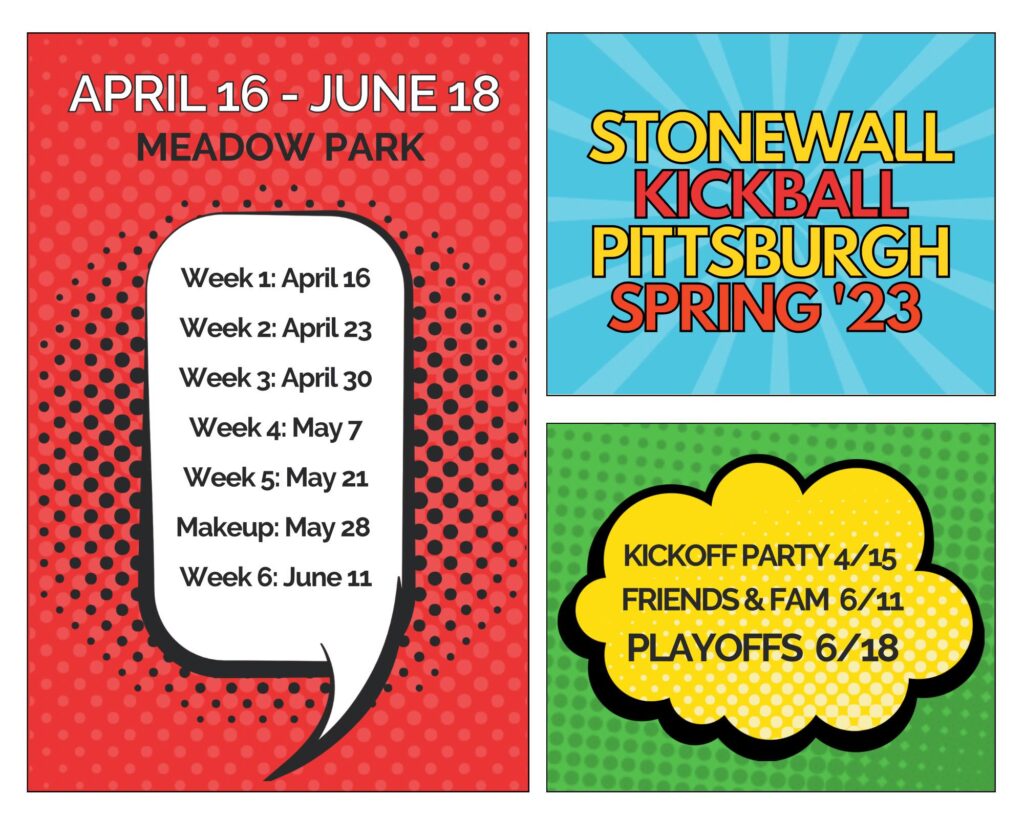 APRIL 16 - JUNE 18
MEADOW PARK

Week 1: April 16
Week 2: April 23
Week 3: April 30
Week 4: May 7
Week 5: May 21
Makeup: May 28
Week 6: June 11

STONEWALL
KICKBALL
PITTSBURGH
SPRING '23

KICKOFF PARTY 4/15
FRIENDS & FAM 6/11
PLAYOFFS 6/18